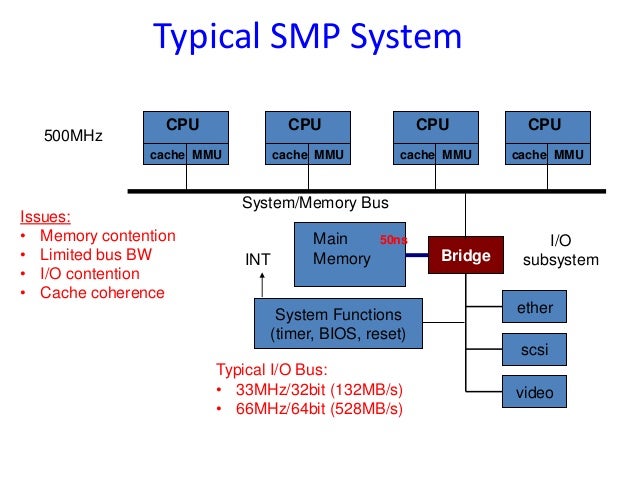 Typical SMP System

500MHz

CPU
cache MMU

CPU
cache MMU

CPU
cache MMU

CPU
cache MMU

System/Memory Bus

Issues:
• Memory contention
• Limited bus BW
• I/O contention
• Cache coherence

INT

Main Memory

50ns

Bridge

I/O subsystem

System Functions (timer, BIOS, reset)

ether

scsi

video

Typical I/O Bus:
• 33MHz/32bit (132MB/s)
• 66MHz/64bit (528MB/s)